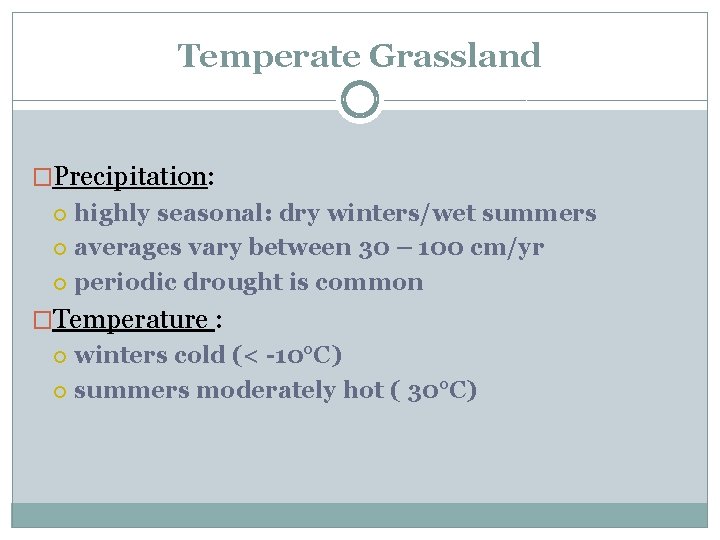 Temperate Grassland

Precipitation:
highly seasonal: dry winters/wet summers
averages vary between 30 – 100 cm/yr
periodic drought is common

Temperature :
winters cold (< -10°C)
summers moderately hot ( 30°C)